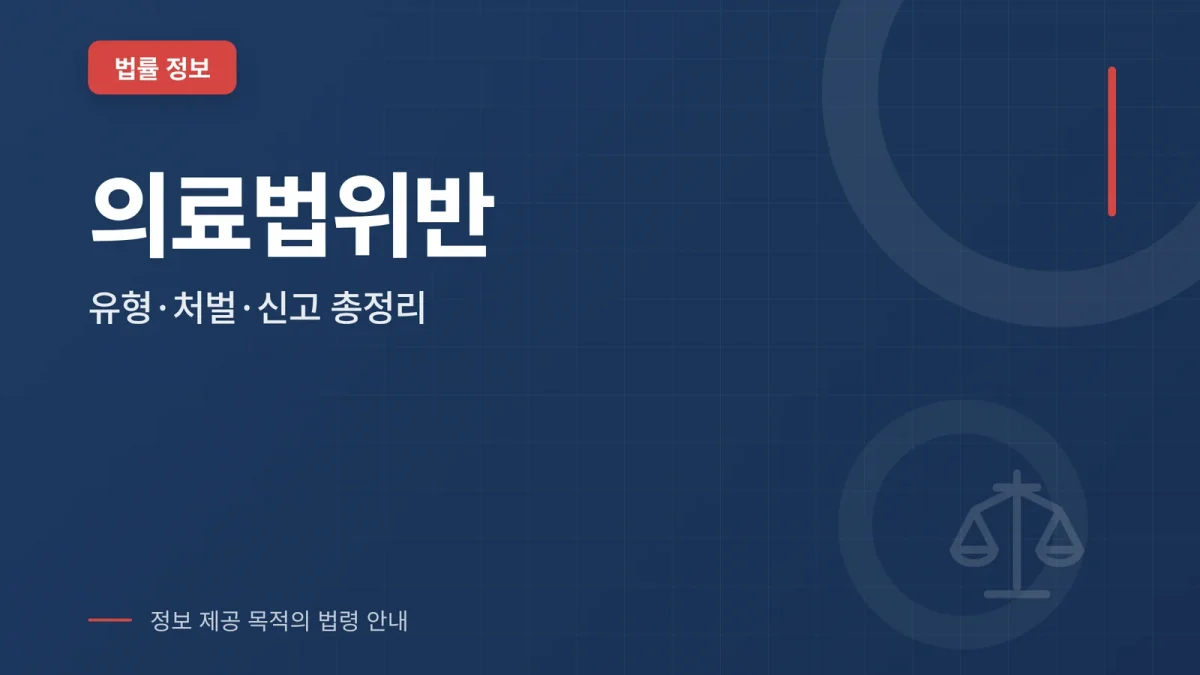 법률 정보

의료법위반

유형·처벌·신고 총정리

정보 제공 목적의 법령 안내